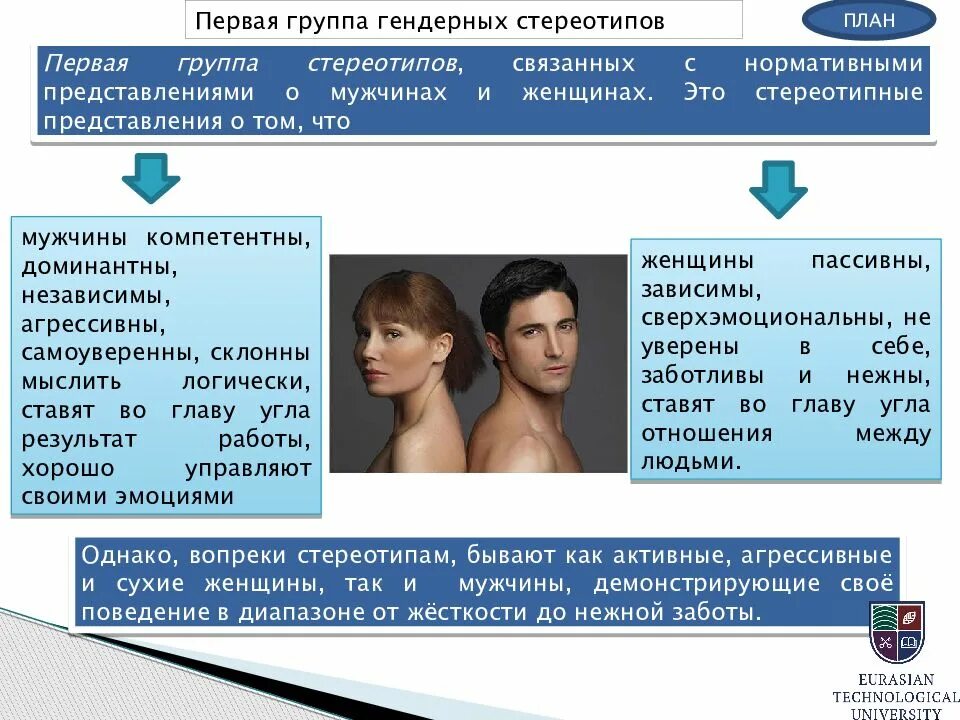 Первая группа гендерных стереотипов

ПЛАН

Первая группа стереотипов, связанных с нормативными представлениями о мужчинах и женщинах. Это стереотипные представления о том, что

мужчины компетентны, доминантны, независимы, агрессивны, самоуверенны, склонны мыслить логически, ставят во главу угла результат работы, хорошо управляют своими эмоциями

женщины пассивны, зависимы, сверхэмоциональны, не уверены в себе, заботливы и нежны, ставят во главу угла отношения между людьми.

Однако, вопреки стереотипам, бывают как активные, агрессивные и сухие женщины, так и мужчины, демонстрирующие своё поведение в диапазоне от жёсткости до нежной заботы.

EURASIAN TECHNOLOGICAL UNIVERSITY